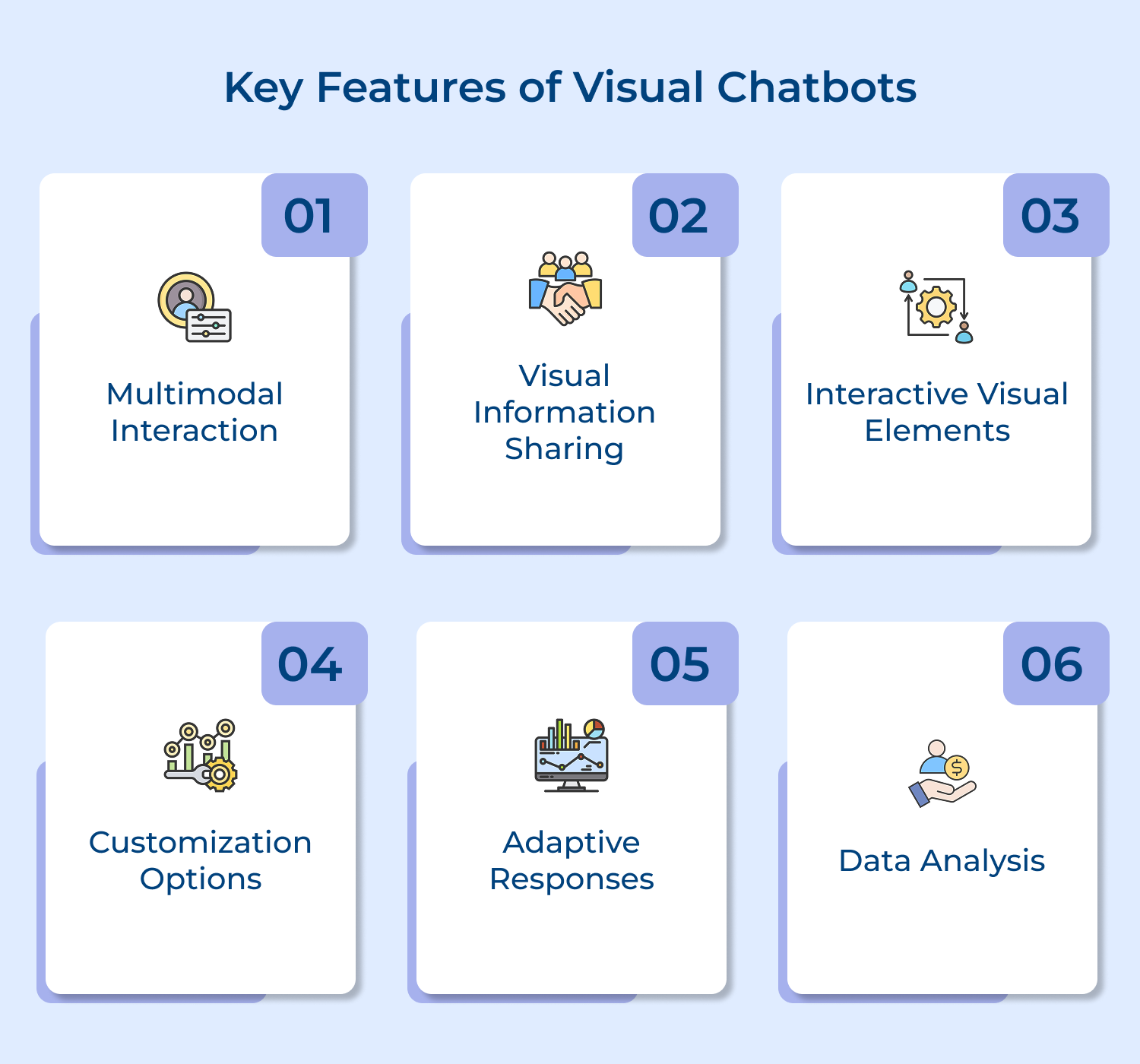 Key Features of Visual Chatbots

01

Multimodal Interaction

02

Visual Information Sharing

03

Interactive Visual Elements

04

Customization Options

05

Adaptive Responses

06

Data Analysis